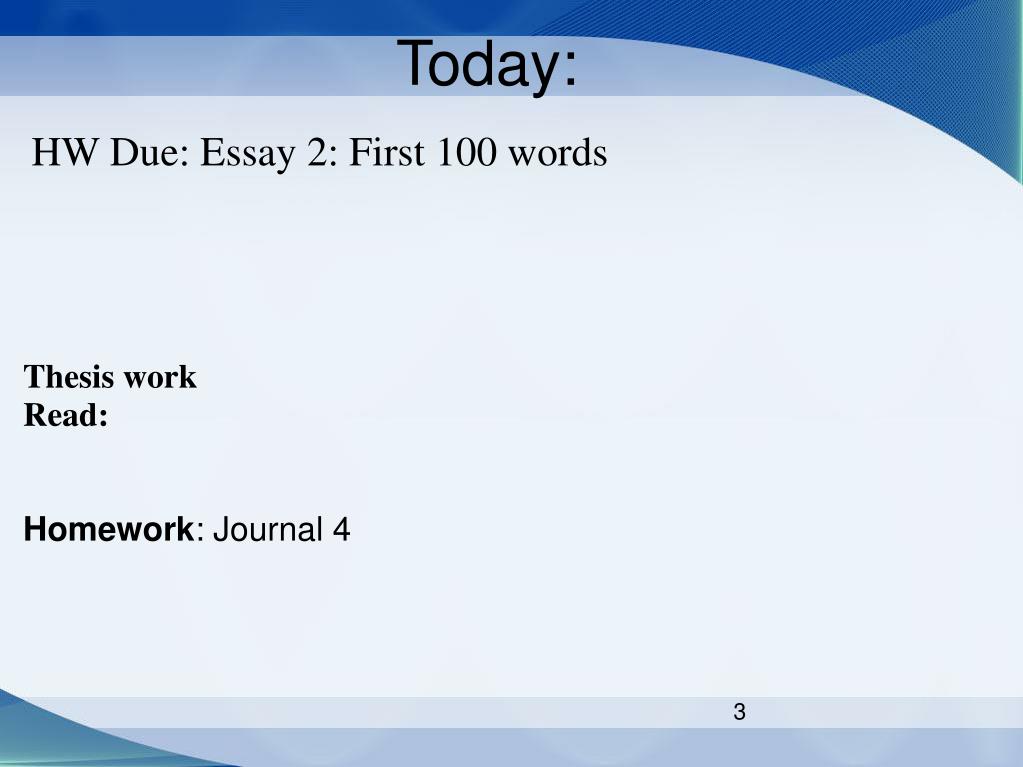 Today:

HW Due: Essay 2: First 100 words

Thesis work
Read:

Homework: Journal 4

3